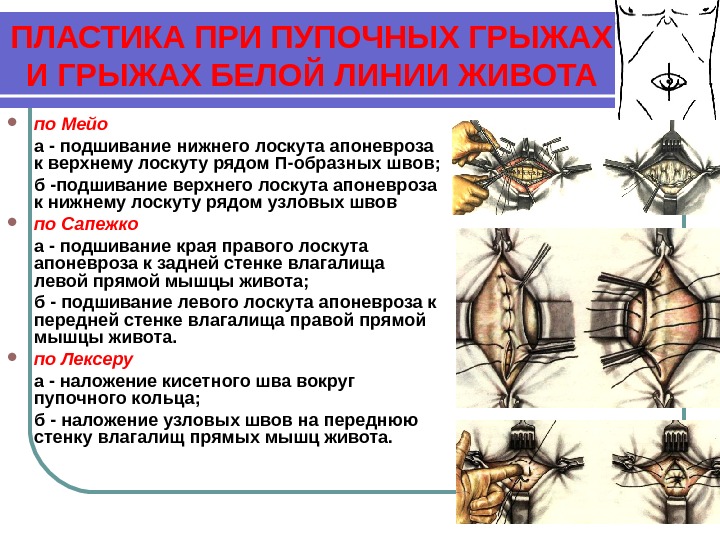 ПЛАСТИКА ПРИ ПУПОЧНЫХ ГРЫЖАХ И ГРЫЖАХ БЕЛОЙ ЛИНИИ ЖИВОТА

по Мейо

а - подшивание нижнего лоскута апоневроза к верхнему лоскуту рядом П-образных швов;

б -подшивание верхнего лоскута апоневроза к нижнему лоскуту рядом узловых швов

по Сапежко

а - подшивание края правого лоскута апоневроза к задней стенке влагалища левой прямой мышцы живота;

б - подшивание левого лоскута апоневроза к передней стенке влагалища правой прямой мышцы живота.

по Лексеру

а - наложение кисетного шва вокруг пупочного кольца;

б - наложение узловых швов на переднюю стенку влагалищ прямых мышц живота.